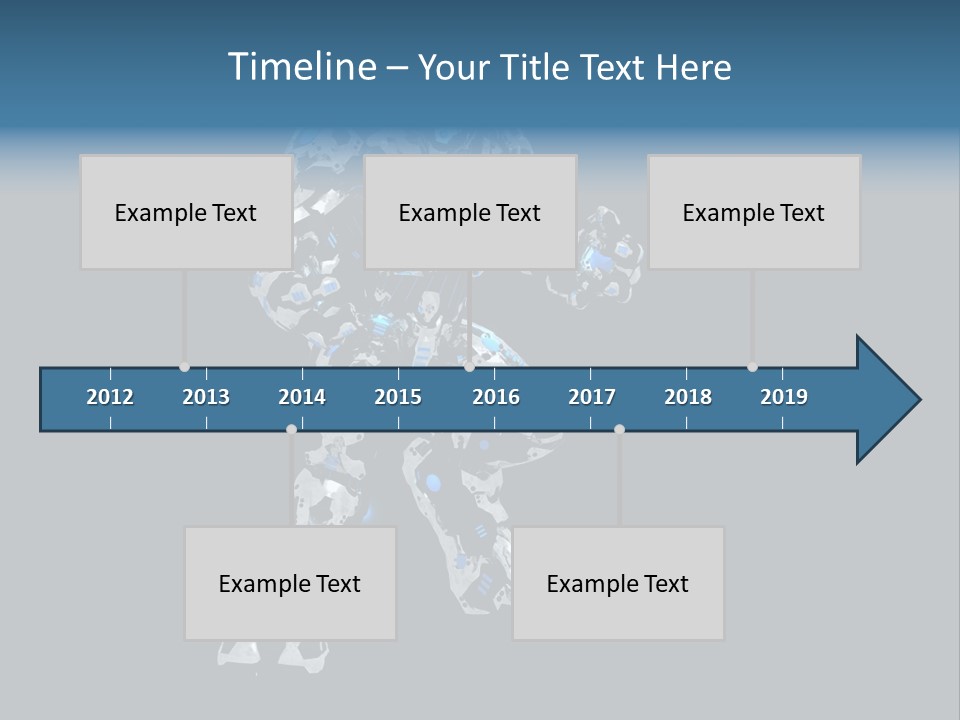 Timeline – Your Title Text Here

Example Text

Example Text

Example Text

2012 2013 2014 2015 2016 2017 2018 2019

Example Text

Example Text